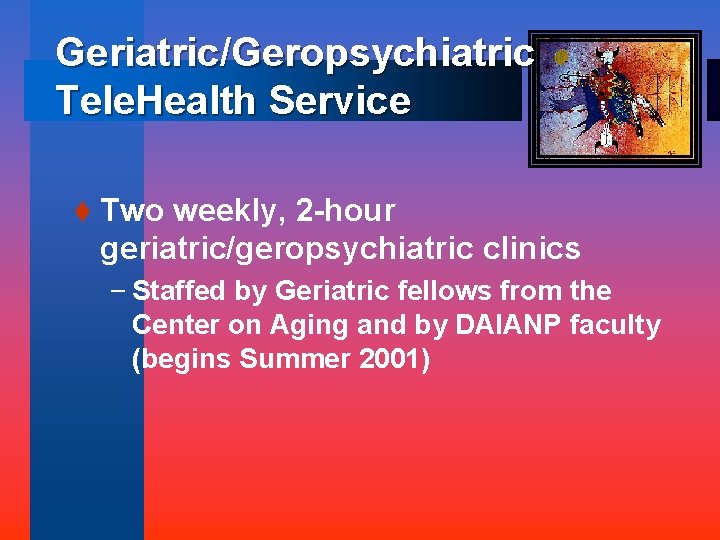 Geriatric/Geropsychiatric TeleHealth Service

♦ Two weekly, 2-hour geriatric/geropsychiatric clinics

– Staffed by Geriatric fellows from the Center on Aging and by DAIANP faculty (begins Summer 2001)